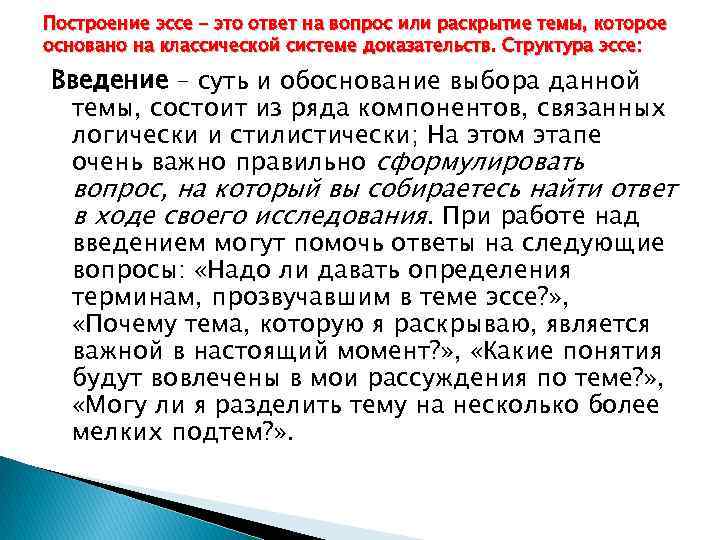 Построение эссе – это ответ на вопрос или раскрытие темы, которое основано на классической системе доказательств. Структура эссе:

Введение – суть и обоснование выбора данной темы, состоит из ряда компонентов, связанных логически и стилистически; На этом этапе очень важно правильно сформулировать вопрос, на который вы собираетесь найти ответ в ходе своего исследования. При работе над введением могут помочь ответы на следующие вопросы: «Надо ли давать определения терминам, прозвучавшим в теме эссе?», «Почему тема, которую я раскрываю, является важной в настоящий момент?», «Какие понятия будут вовлечены в мои рассуждения по теме?», «Могу ли я разделить тему на несколько более мелких подтем?».